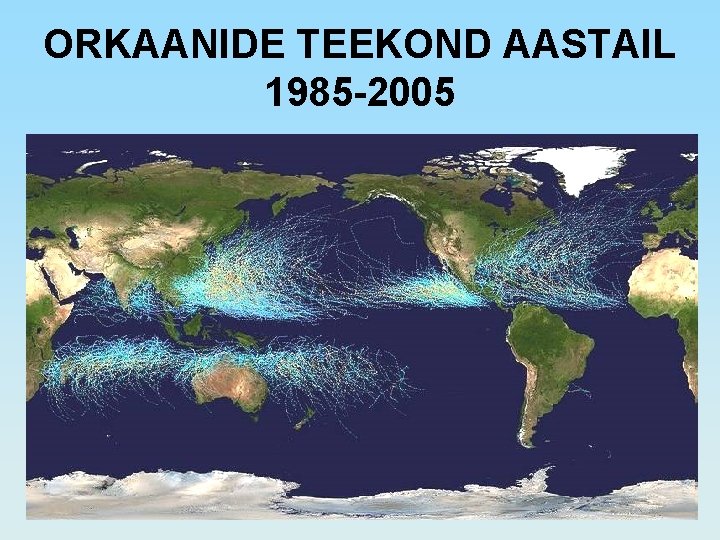 ORKAANIDE TEEKOND AASTAIL
1985-2005